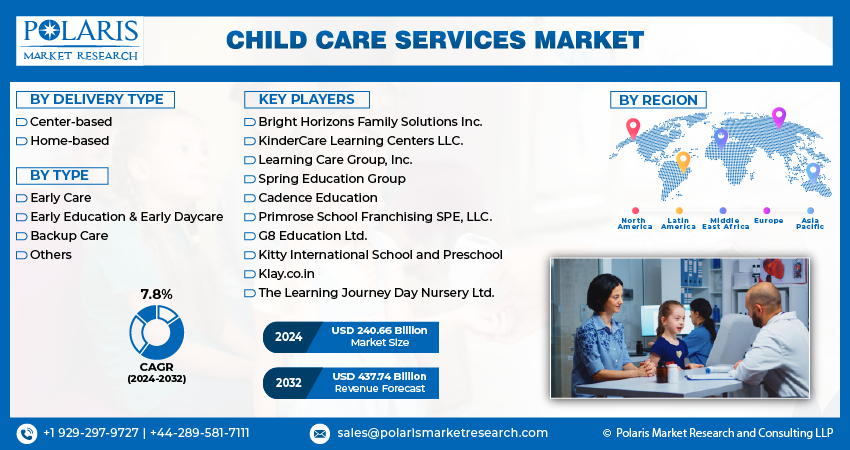 POLARIS
MARKET RESEARCH

CHILD CARE SERVICES MARKET

BY DELIVERY TYPE
Center-based
Home-based

BY TYPE
Early Care
Early Education & Early Daycare
Backup Care
Others

7.8%
CAGR
(2024-2032)

KEY PLAYERS
Bright Horizons Family Solutions Inc.
KinderCare Learning Centers LLC.
Learning Care Group, Inc.
Spring Education Group
Cadence Education
Primrose School Franchising SPE, LLC.
G8 Education Ltd.
Kitty International School and Preschool
Klay.co.in
The Learning Journey Day Nursery Ltd.

2024 USD 240.66 Billion Market Size

2032 USD 437.74 Billion Revenue Forecast

BY REGION
North America
Latin America
Middle East Africa
Europe
Asia Pacific

+1 929-297-9727 | +44-289-581-7111
sales@polarismarketresearch.com
© Polaris Market Research and Consulting LLP